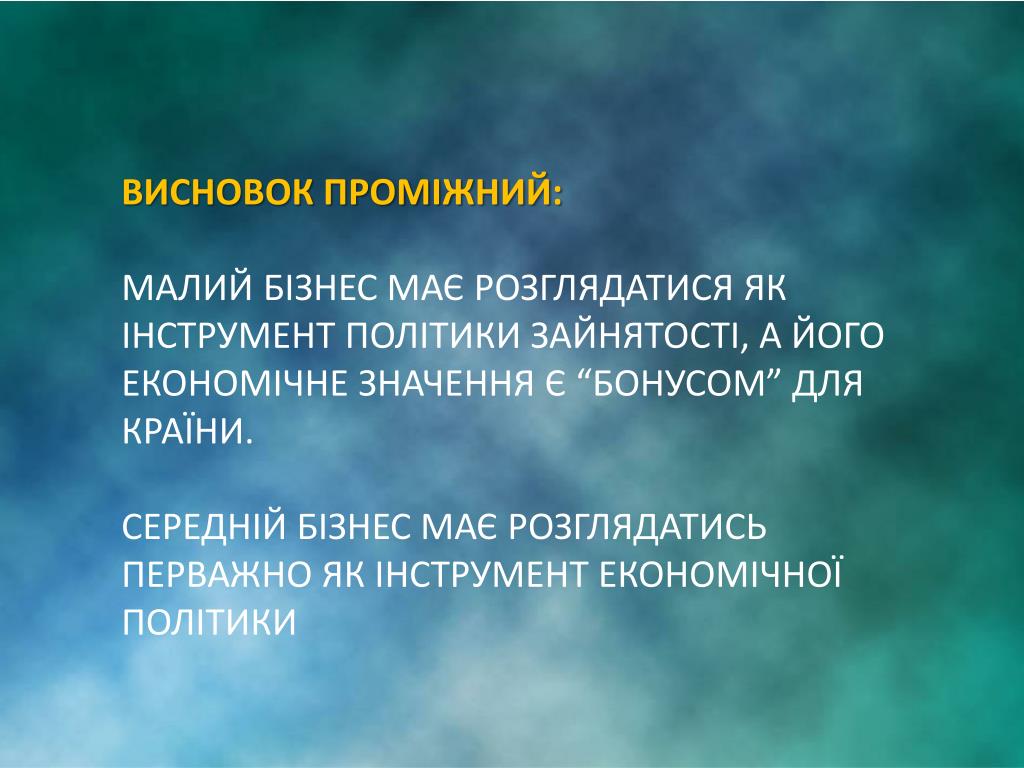 ВИСНОВОК ПРОМІЖНИЙ:

МАЛИЙ БІЗНЕС МАЄ РОЗГЛЯДАТИСЯ ЯК ІНСТРУМЕНТ ПОЛІТИКИ ЗАЙНЯТОСТІ, А ЙОГО ЕКОНОМІЧНЕ ЗНАЧЕННЯ Є “БОНУСОМ” ДЛЯ КРАЇНИ.

СЕРЕДНІЙ БІЗНЕС МАЄ РОЗГЛЯДАТИСЬ ПЕРВАЖНО ЯК ІНСТРУМЕНТ ЕКОНОМІЧНОЇ ПОЛІТИКИ